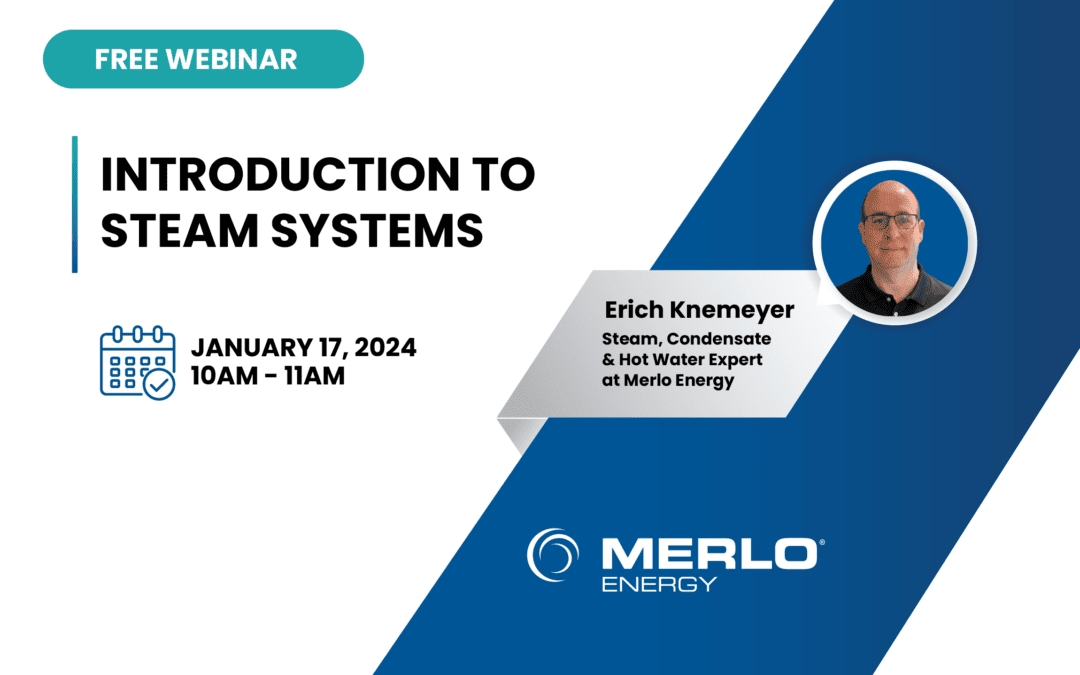 FREE WEBINAR

INTRODUCTION TO STEAM SYSTEMS

JANUARY 17, 2024
10AM - 11AM

Erich Knemeyer
Steam, Condensate & Hot Water Expert at Merlo Energy

MERLO® ENERGY